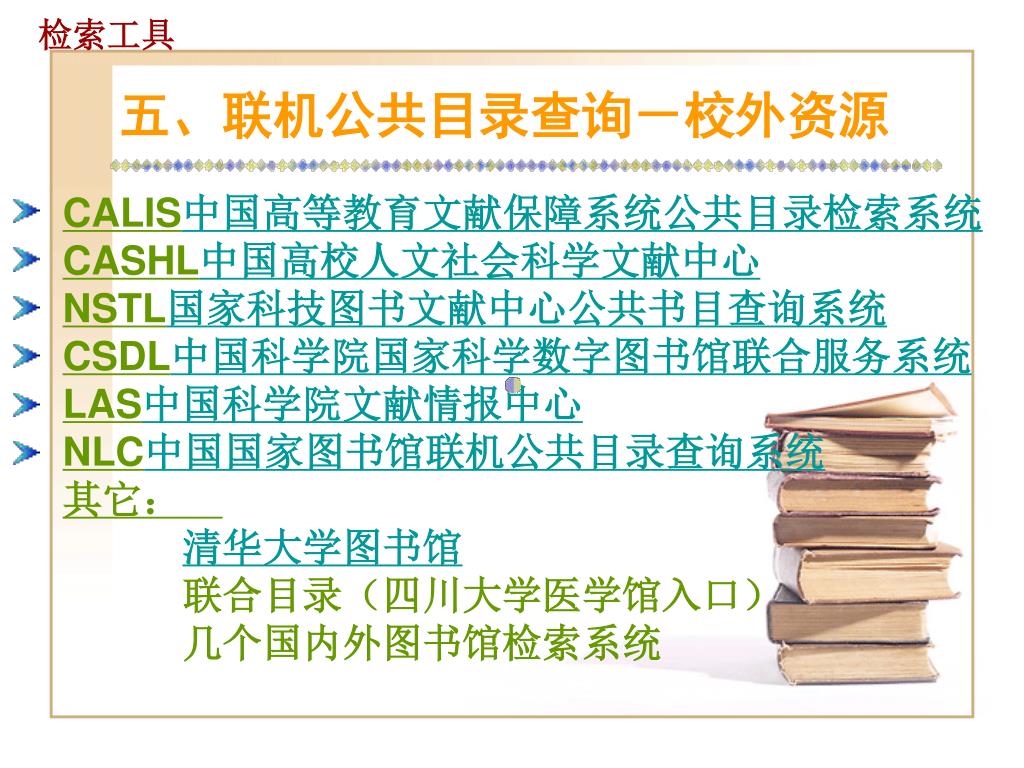 检索工具

五、联机公共目录查询－校外资源

CALIS中国高等教育文献保障系统公共目录检索系统
CASHL中国高校人文社会科学文献中心
NSTL国家科技图书文献中心公共书目查询系统
CSDL中国科学院国家科学数字图书馆联合服务系统
LAS中国科学院文献情报中心
NLC中国国家图书馆联机公共目录查询系统
其它：
清华大学图书馆
联合目录（四川大学医学馆入口）
几个国内外图书馆检索系统